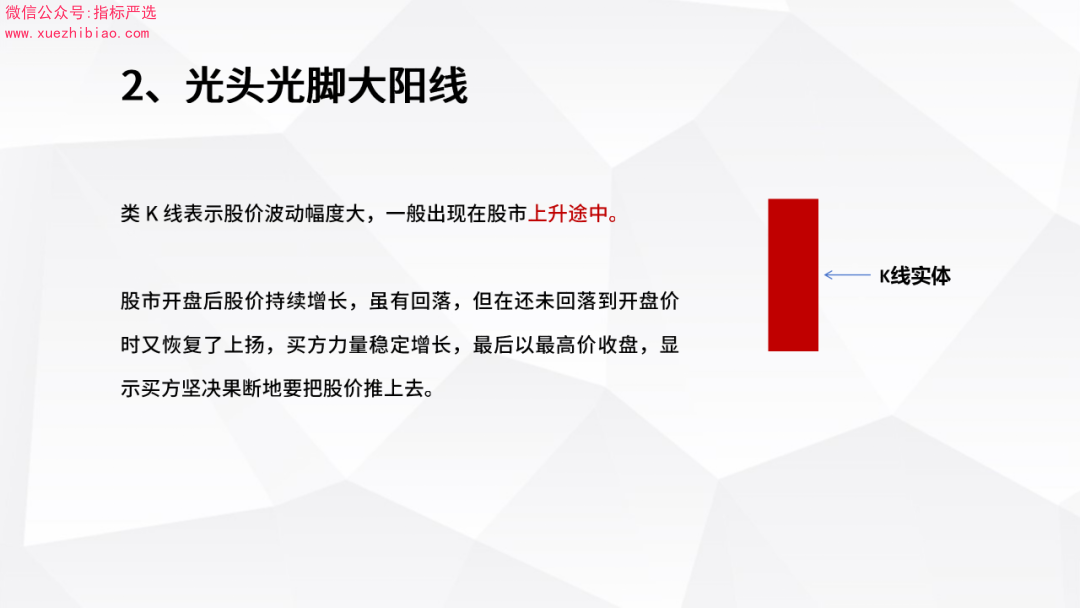 微信公众号:指标严选
www.xuezhibiao.com

2、光头光脚大阳线

类 K 线表示股价波动幅度大，一般出现在股市上升途中。

股市开盘后股价持续增长，虽有回落，但在还未回落到开盘价时又恢复了上扬，买方力量稳定增长，最后以最高价收盘，显示买方坚决果断地要把股价推上去。

K线实体